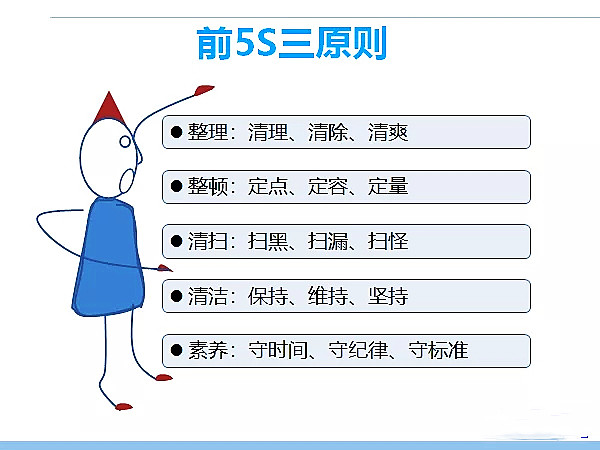 前5S三原则

● 整理：清理、清除、清爽

● 整顿：定点、定容、定量

● 清扫：扫黑、扫漏、扫怪

● 清洁：保持、维持、坚持

● 素养：守时间、守纪律、守标准